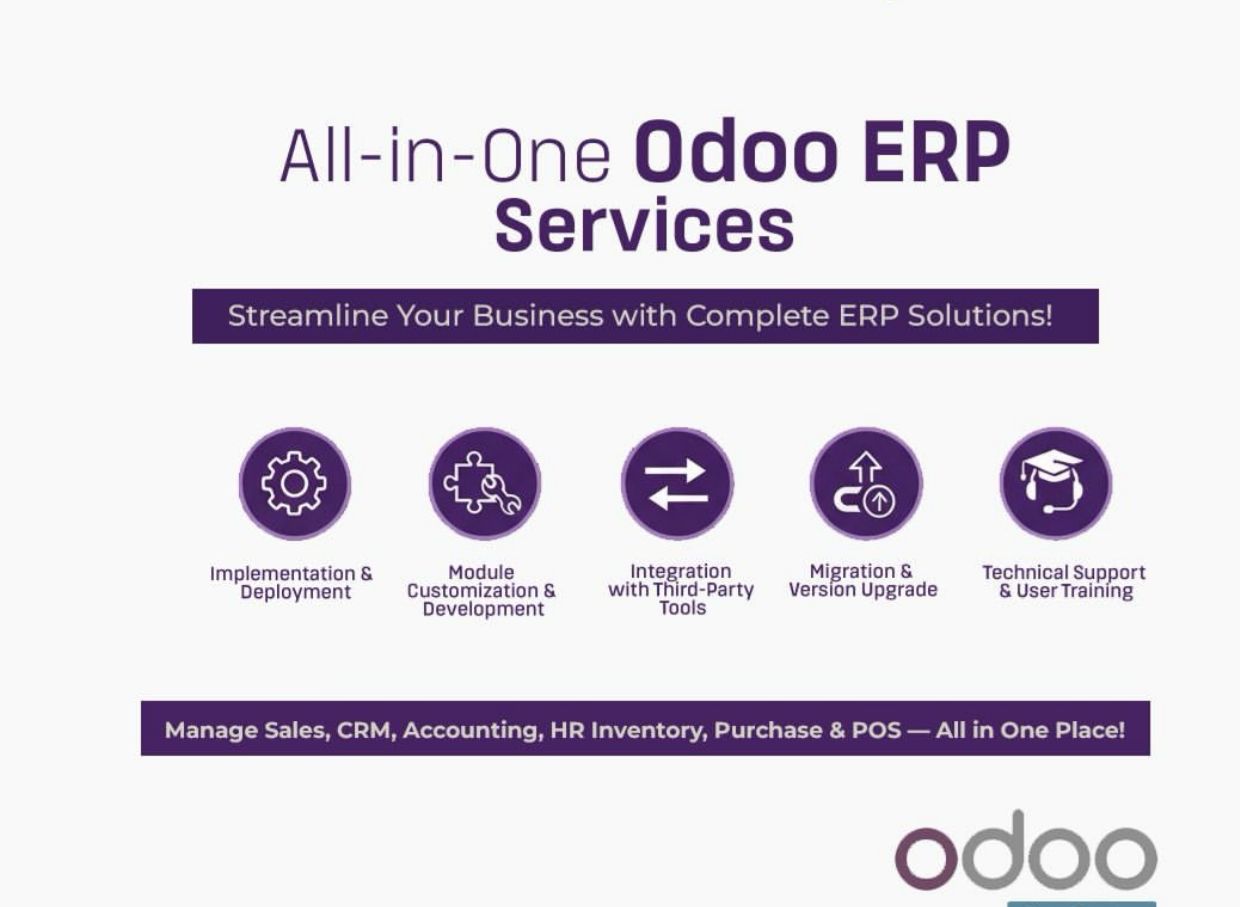 All-in-One Odoo ERP Services

Streamline Your Business with Complete ERP Solutions!

Implementation & Deployment

Module Customization & Development

Integration with Third-Party Tools

Migration & Version Upgrade

Technical Support & User Training

Manage Sales, CRM, Accounting, HR Inventory, Purchase & POS — All in One Place!

odoo